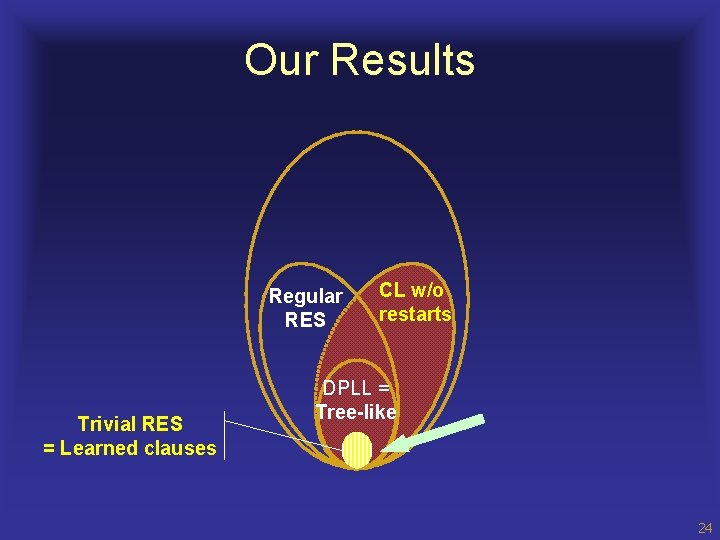 Our Results

Regular RES

CL w/o restarts

DPLL = Tree-like

Trivial RES = Learned clauses

24